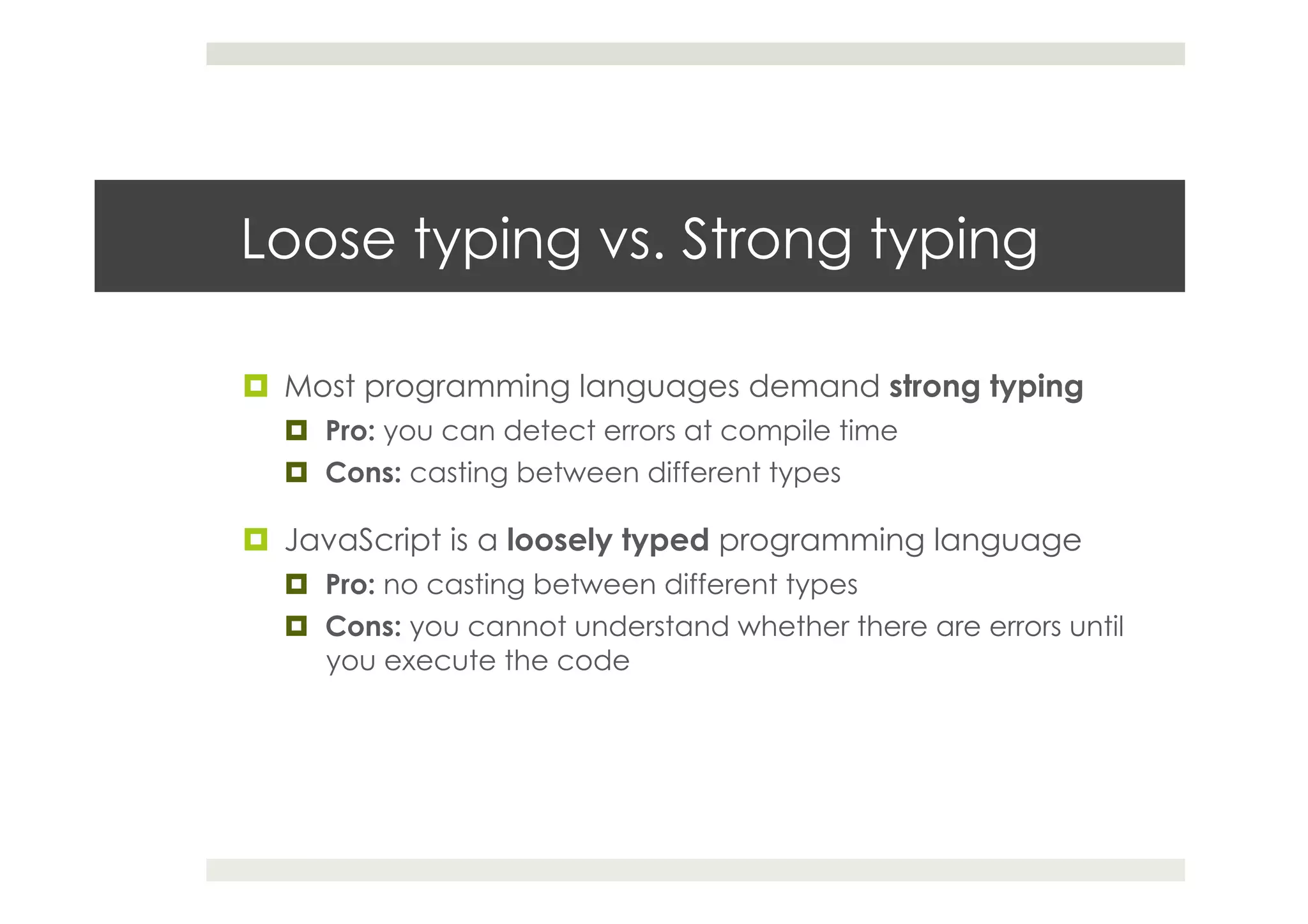 Loose typing vs. Strong typing

Most programming languages demand strong typing

Pro: you can detect errors at compile time

Cons: casting between different types

JavaScript is a loosely typed programming language

Pro: no casting between different types

Cons: you cannot understand whether there are errors until you execute the code